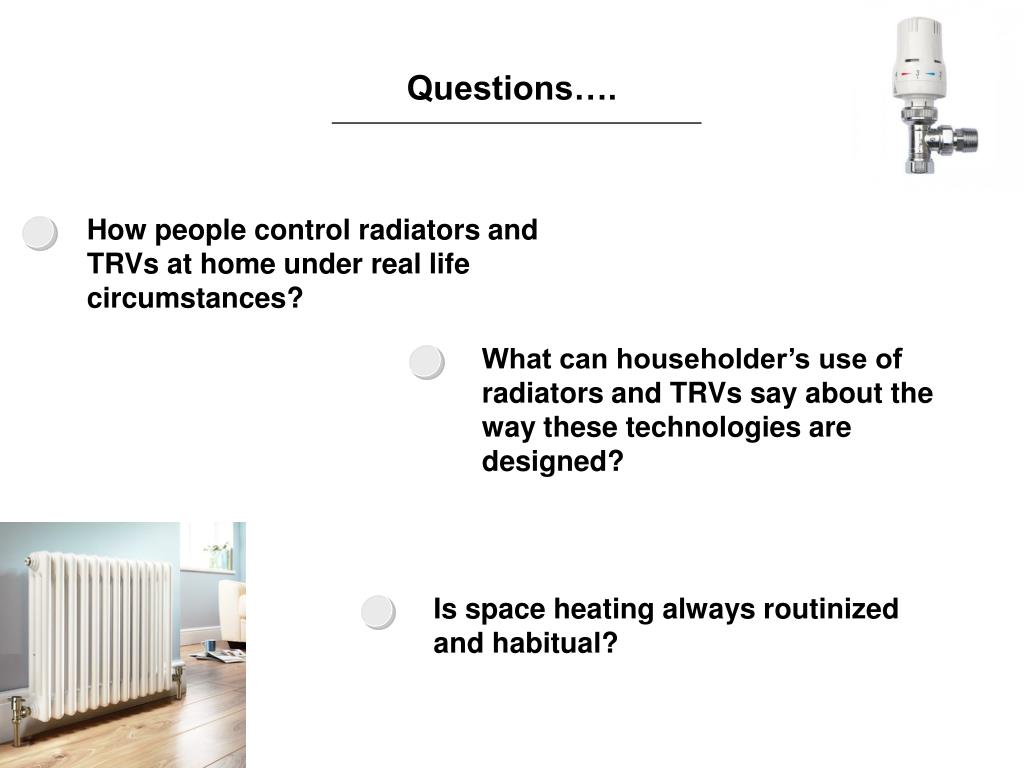 Questions….

How people control radiators and TRVs at home under real life circumstances?

What can householder’s use of radiators and TRVs say about the way these technologies are designed?

Is space heating always routinized and habitual?